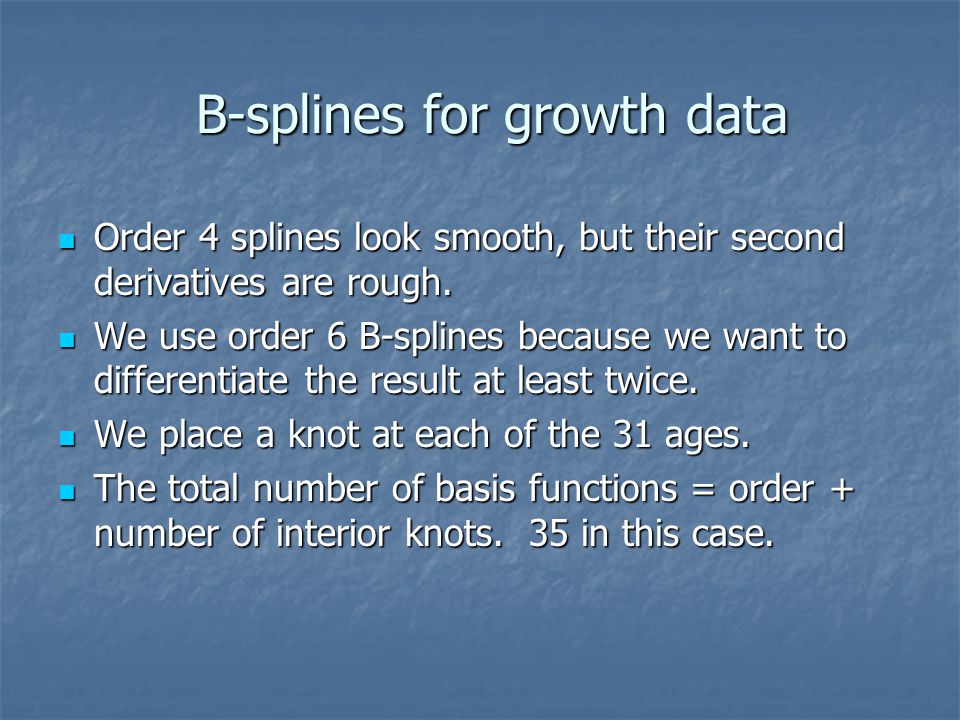 B-splines for growth data

- Order 4 splines look smooth, but their second derivatives are rough.
- We use order 6 B-splines because we want to differentiate the result at least twice.
- We place a knot at each of the 31 ages.
- The total number of basis functions = order + number of interior knots. 35 in this case.